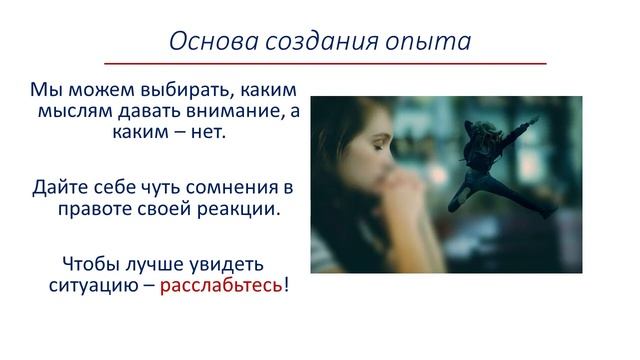 Основа создания опыта

Мы можем выбирать, каким мыслям давать внимание, а каким – нет.

Дайте себе чуть сомнения в правоте своей реакции.

Чтобы лучше увидеть ситуацию – расслабьтесь!